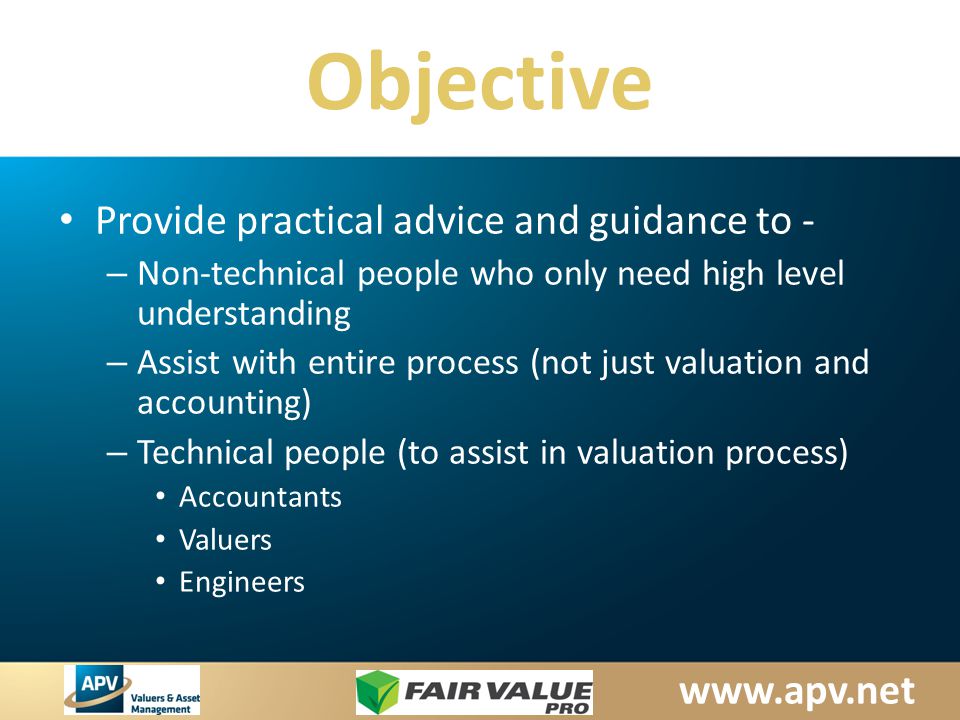 Objective

• Provide practical advice and guidance to -
– Non-technical people who only need high level understanding
– Assist with entire process (not just valuation and accounting)
– Technical people (to assist in valuation process)
• Accountants
• Valuers
• Engineers

APV Valuers & Asset Management

FAIR VALUE PRO

www.apv.net